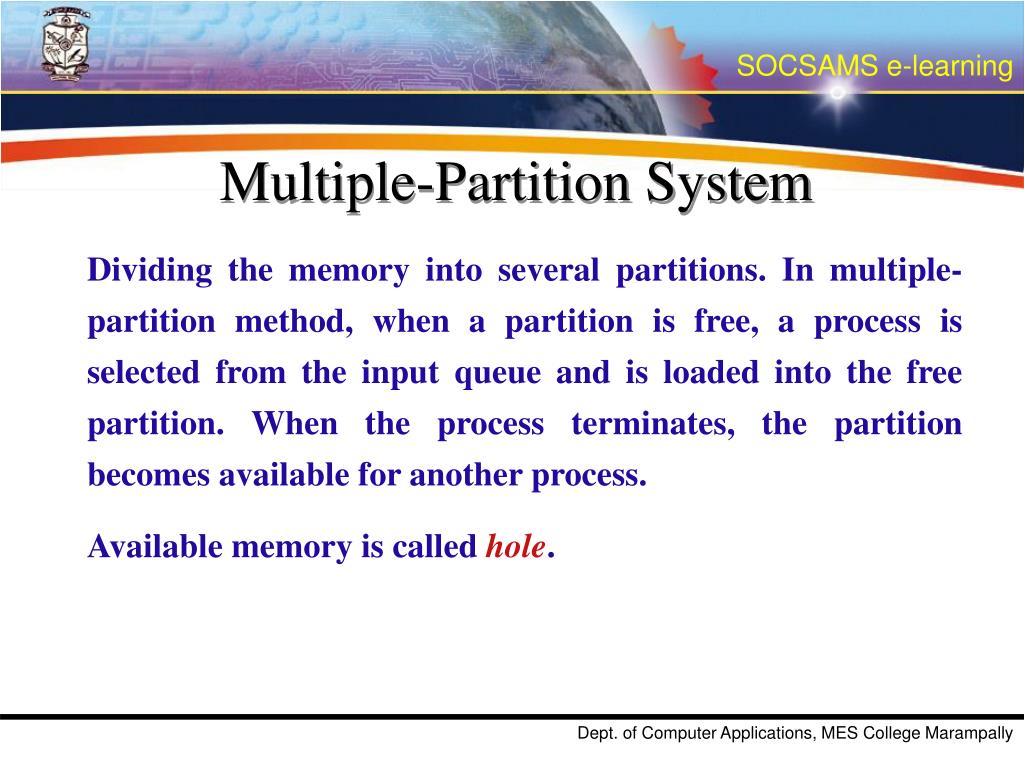 SOCSAMS e-learning

Multiple-Partition System

Dividing the memory into several partitions. In multiple-partition method, when a partition is free, a process is selected from the input queue and is loaded into the free partition. When the process terminates, the partition becomes available for another process.

Available memory is called hole.

Dept. of Computer Applications, MES College Marampally